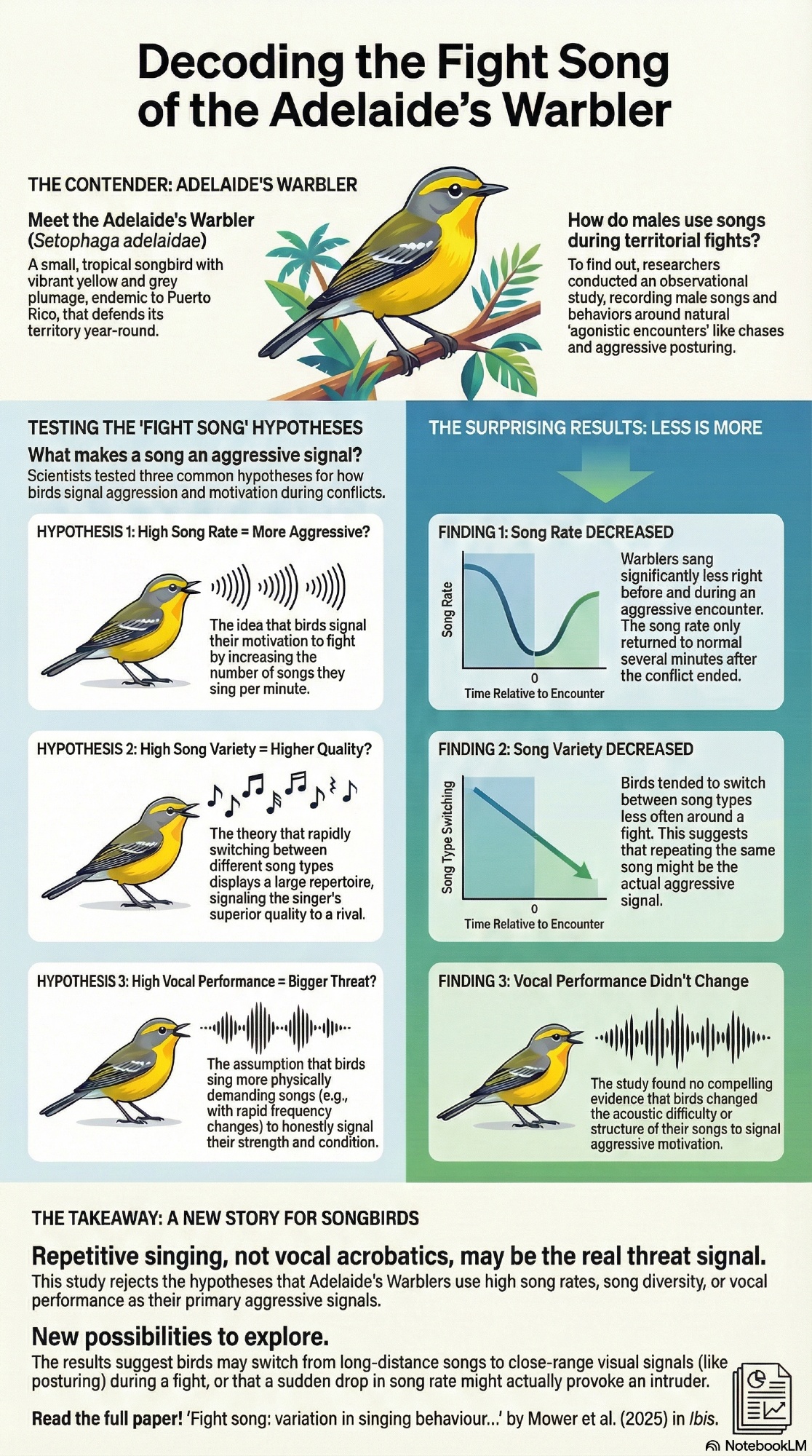 Decoding the Fight Song of the Adelaide's Warbler

THE CONTENDER: ADELAIDE'S WARBLER

Meet the Adelaide's Warbler (Setophaga adelaidae)
A small, tropical songbird with vibrant yellow and grey plumage, endemic to Puerto Rico, that defends its territory year-round.

How do males use songs during territorial fights?
To find out, researchers conducted an observational study, recording male songs and behaviors around natural 'agonistic encounters' like chases and aggressive posturing.

TESTING THE 'FIGHT SONG' HYPOTHESES
What makes a song an aggressive signal?
Scientists tested three common hypotheses for how birds signal aggression and motivation during conflicts.

HYPOTHESIS 1: High Song Rate = More Aggressive?
The idea that birds signal their motivation to fight by increasing the number of songs they sing per minute.

HYPOTHESIS 2: High Song Variety = Higher Quality?
The theory that rapidly switching between different song types displays a large repertoire, signaling the singer's superior quality to a rival.

HYPOTHESIS 3: High Vocal Performance = Bigger Threat?
The assumption that birds sing more physically demanding songs (e.g., with rapid frequency changes) to honestly signal their strength and condition.

THE SURPRISING RESULTS: LESS IS MORE

FINDING 1: Song Rate DECREASED
Song Rate
0
Time Relative to Encounter
Warblers sang significantly less right before and during an aggressive encounter. The song rate only returned to normal several minutes after the conflict ended.

FINDING 2: Song Variety DECREASED
Song Type Switching
0
Time Relative to Encounter
Birds tended to switch between song types less often around a fight. This suggests that repeating the same song might be the actual aggressive signal.

FINDING 3: Vocal Performance Didn't Change
The study found no compelling evidence that birds changed the acoustic difficulty or structure of their songs to signal aggressive motivation.

THE TAKEAWAY: A NEW STORY FOR SONGBIRDS

Repetitive singing, not vocal acrobatics, may be the real threat signal.
This study rejects the hypotheses that Adelaide's Warblers use high song rates, song diversity, or vocal performance as their primary aggressive signals.

New possibilities to explore.
The results suggest birds may switch from long-distance songs to close-range visual signals (like posturing) during a fight, or that a sudden drop in song rate might actually provoke an intruder.

Read the full paper! 'Fight song: variation in singing behaviour...' by Mower et al. (2025) in Ibis.

NotebookLM